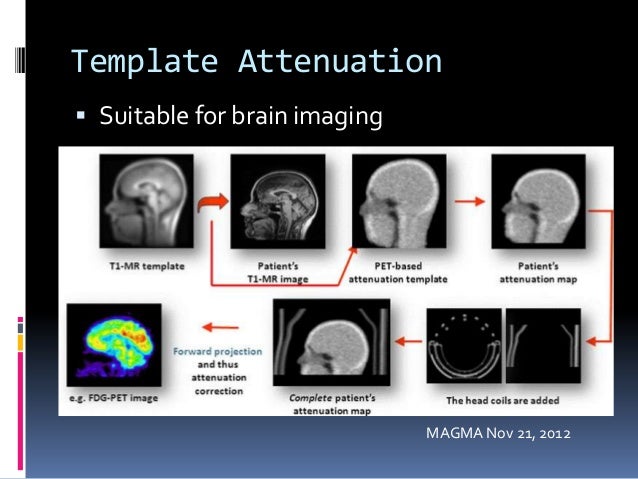 Template Attenuation

▪ Suitable for brain imaging

T1-MR template

Patient's T1-MR image

PET-based attenuation template

Patient's attenuation map

The head coils are added

Complete patient's attenuation map

Forward projection and thus attenuation correction

e.g. FDG-PET image

MAGMA Nov 21, 2012